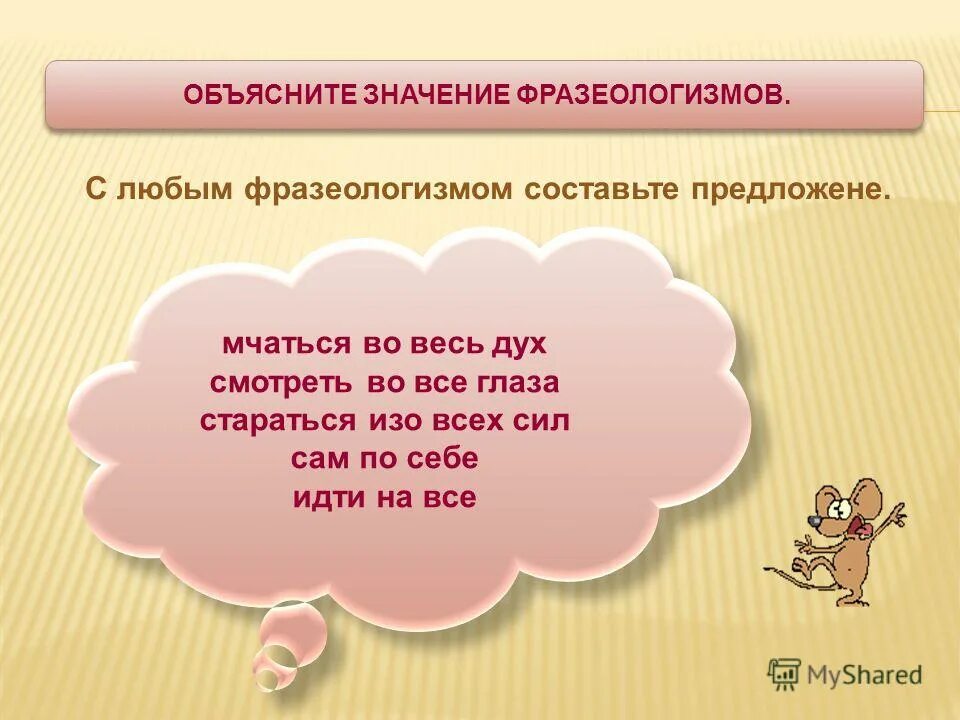 ОБЪЯСНИТЕ ЗНАЧЕНИЕ ФРАЗЕОЛОГИЗМОВ.

С любым фразеологизмом составьте предложене.

мчаться во весь дух
смотреть во все глаза
стараться изо всех сил
сам по себе
идти на все

MyShared